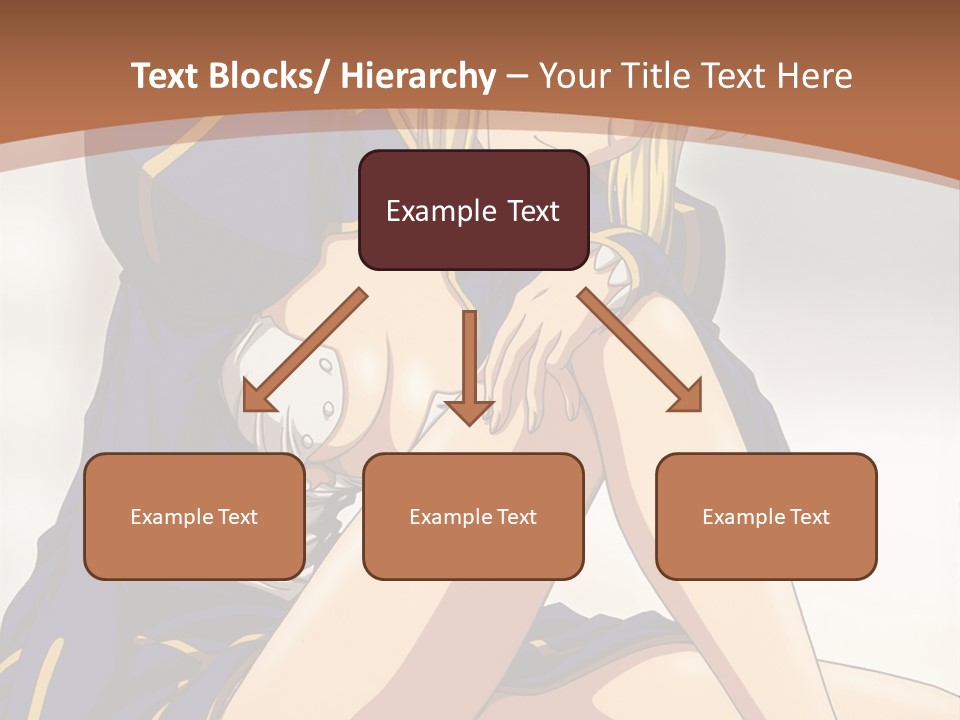 Text Blocks/ Hierarchy – Your Title Text Here

Example Text

Example Text

Example Text

Example Text